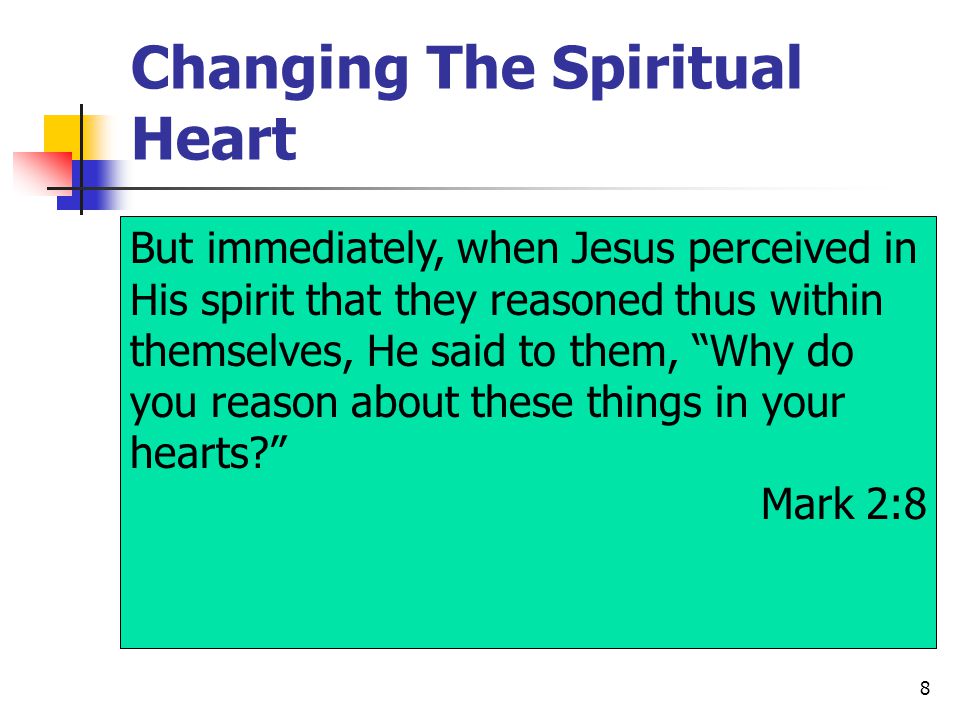 Changing The Spiritual Heart

But immediately, when Jesus perceived in His spirit that they reasoned thus within themselves, He said to them, “Why do you reason about these things in your hearts?”

Mark 2:8

8